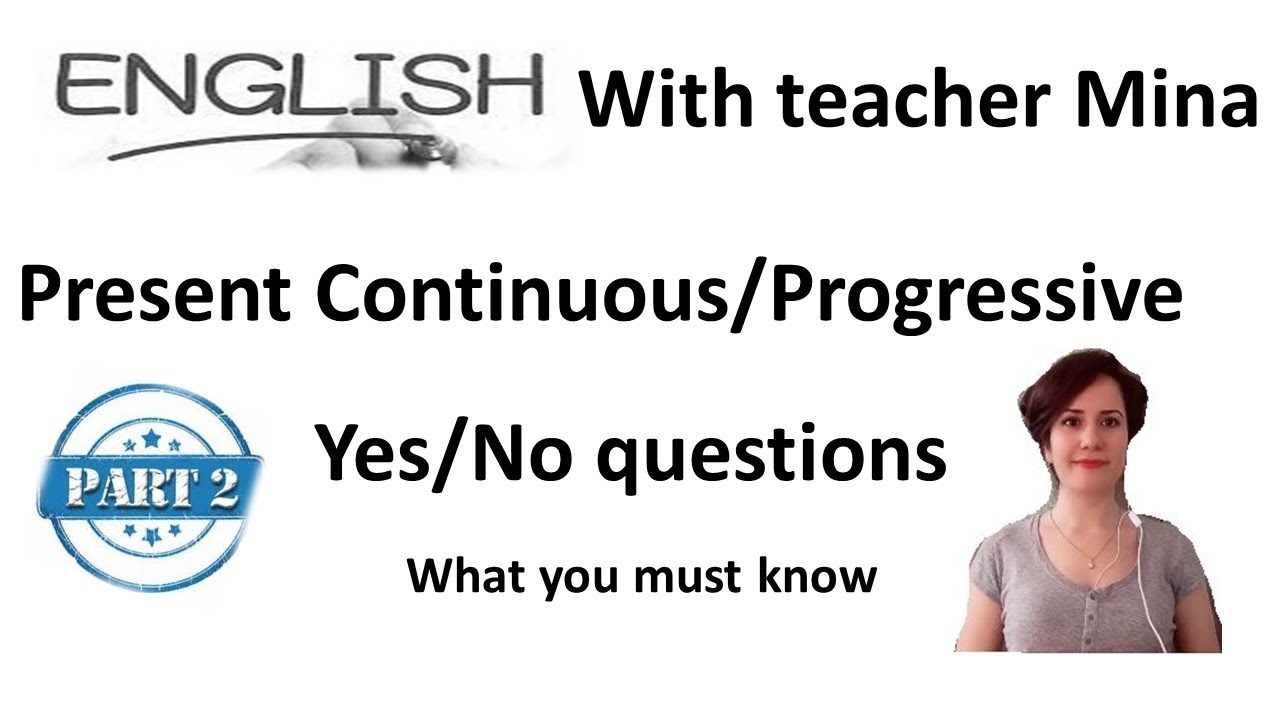 ENGLISH With teacher Mina

Present Continuous/Progressive

PART 2

Yes/No questions

What you must know